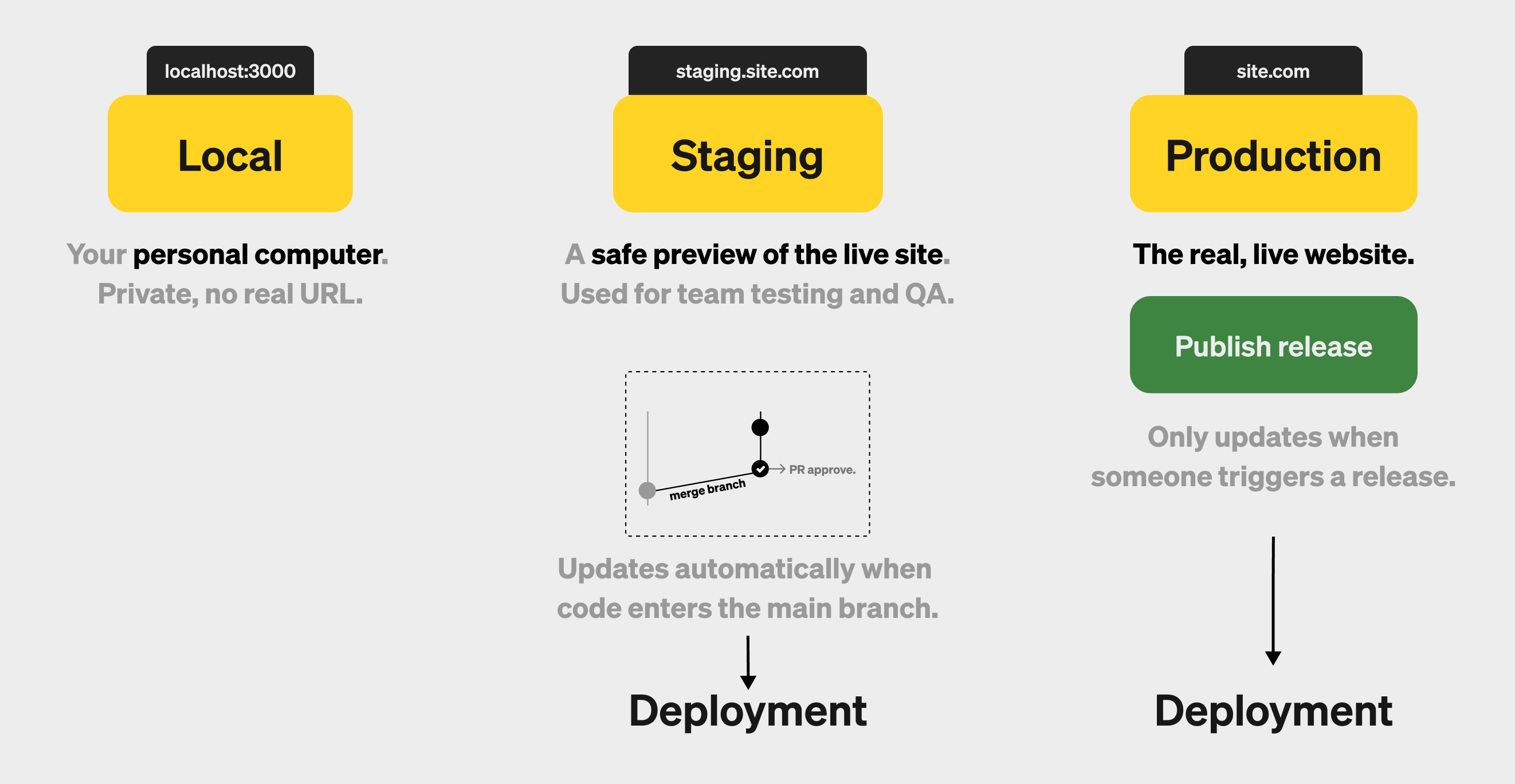 localhost:3000

Local

Your personal computer. Private, no real URL.

staging.site.com

Staging

A safe preview of the live site. Used for team testing and QA.

merge branch

PR approve.

Updates automatically when code enters the main branch.

Deployment

site.com

Production

The real, live website.

Publish release

Only updates when someone triggers a release.

Deployment